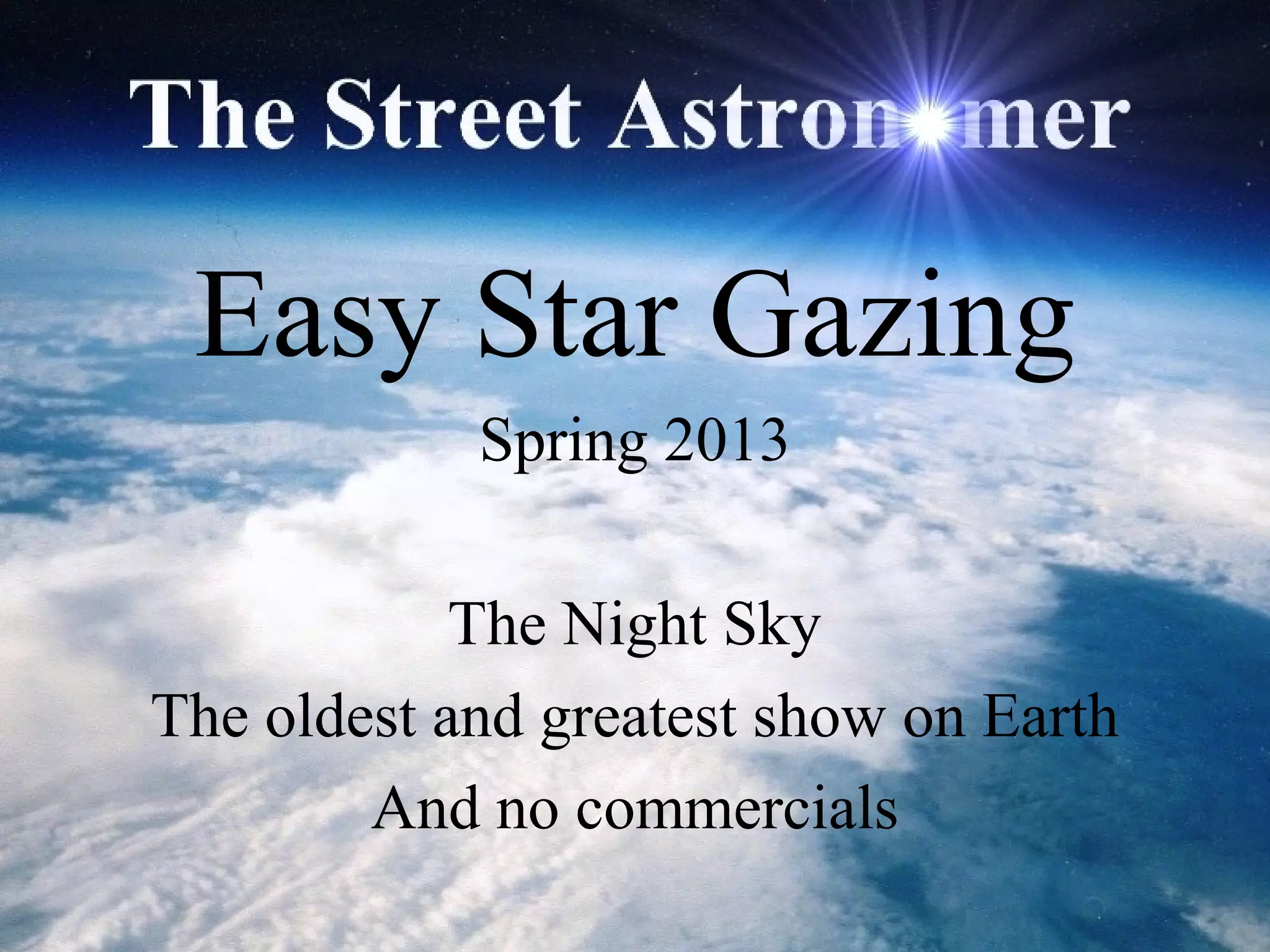 The Street Astronomer

Easy Star Gazing

Spring 2013

The Night Sky

The oldest and greatest show on Earth

And no commercials